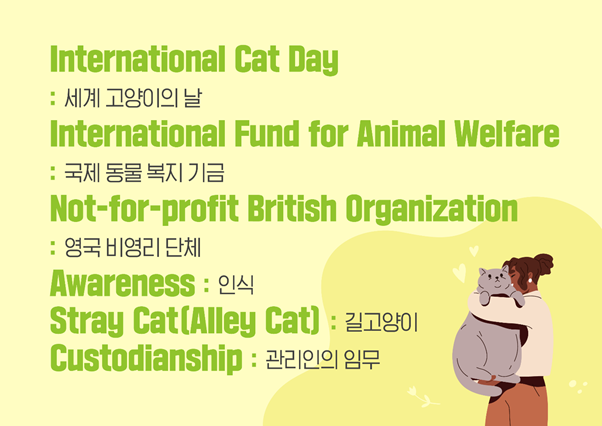 International Cat Day

: 세계 고양이의 날

International Fund for Animal Welfare

: 국제 동물 복지 기금

Not-for-profit British Organization

: 영국 비영리 단체

Awareness : 인식

Stray Cat(Alley Cat) : 길고양이

Custodianship : 관리인의 임무